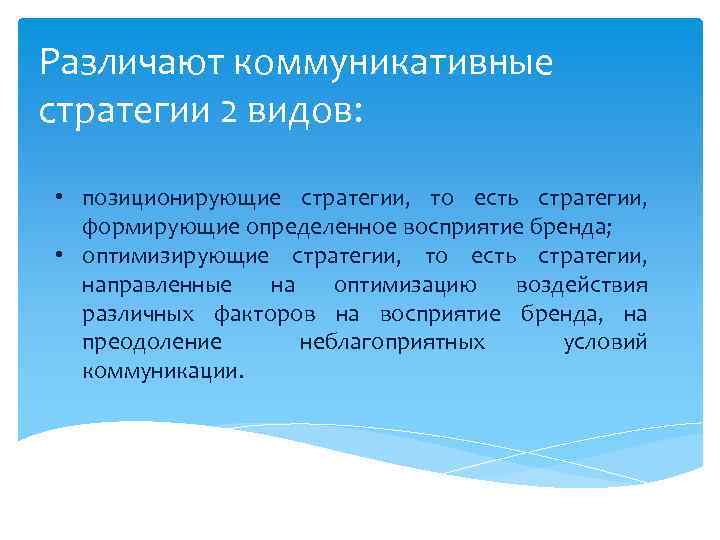 Различают коммуникативные стратегии 2 видов:

• позиционирующие стратегии, то есть стратегии, формирующие определенное восприятие бренда;
• оптимизирующие стратегии, то есть стратегии, направленные на оптимизацию воздействия различных факторов на восприятие бренда, на преодоление неблагоприятных условий коммуникации.